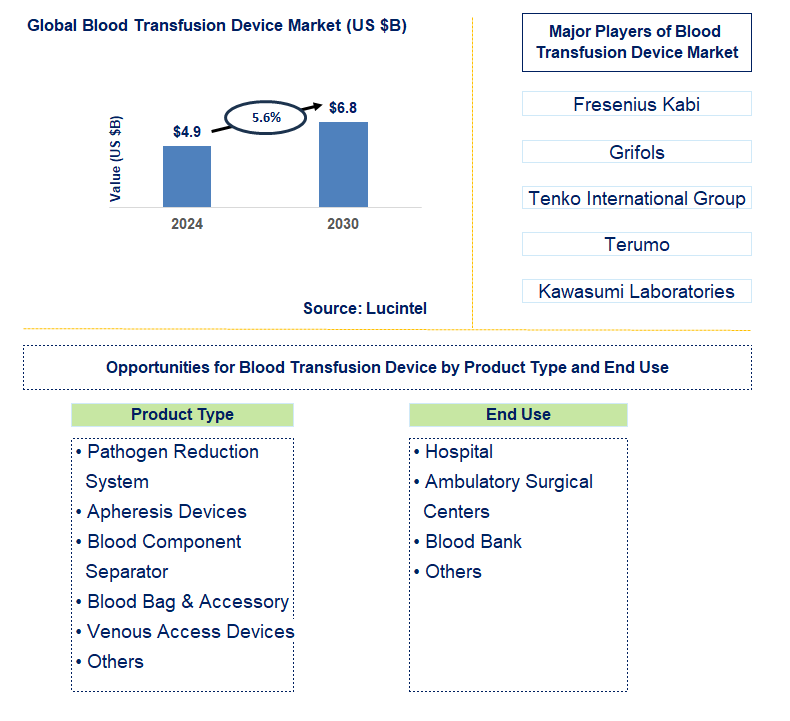 Global Blood Transfusion Device Market (US $B)

Value (US $B)

$4.9

5.6%

$6.8

2024

2030

Source: Lucintel

Major Players of Blood Transfusion Device Market

Fresenius Kabi

Grifols

Tenko International Group

Terumo

Kawasumi Laboratories

Opportunities for Blood Transfusion Device by Product Type and End Use

Product Type

• Pathogen Reduction System
• Apheresis Devices
• Blood Component Separator
• Blood Bag & Accessory
• Venous Access Devices
• Others

End Use

• Hospital
• Ambulatory Surgical Centers
• Blood Bank
• Others